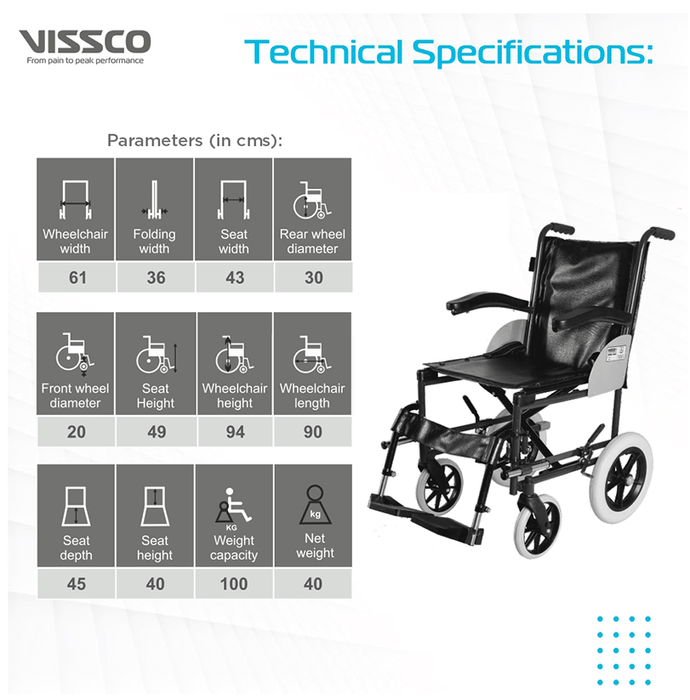 VISSCO
From pain to peak performance

Technical Specifications:

Parameters (in cms):

| Wheelchair width | Folding width | Seat width | Rear wheel diameter |
|---|---|---|---|
| 61 | 36 | 43 | 30 |

| Front wheel diameter | Seat Height | Wheelchair height | Wheelchair length |
|---|---|---|---|
| 20 | 49 | 94 | 90 |

| Seat depth | Seat height | KG Weight capacity | kg Net weight |
|---|---|---|---|
| 45 | 40 | 100 | 40 |